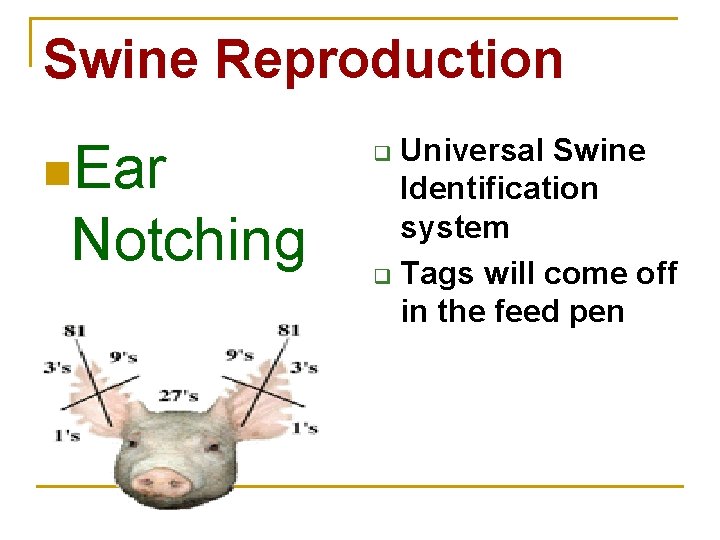 Swine Reproduction

Ear Notching

81
3's
9's
27's
1's
9's
81
3's
1's

Universal Swine Identification system

Tags will come off in the feed pen